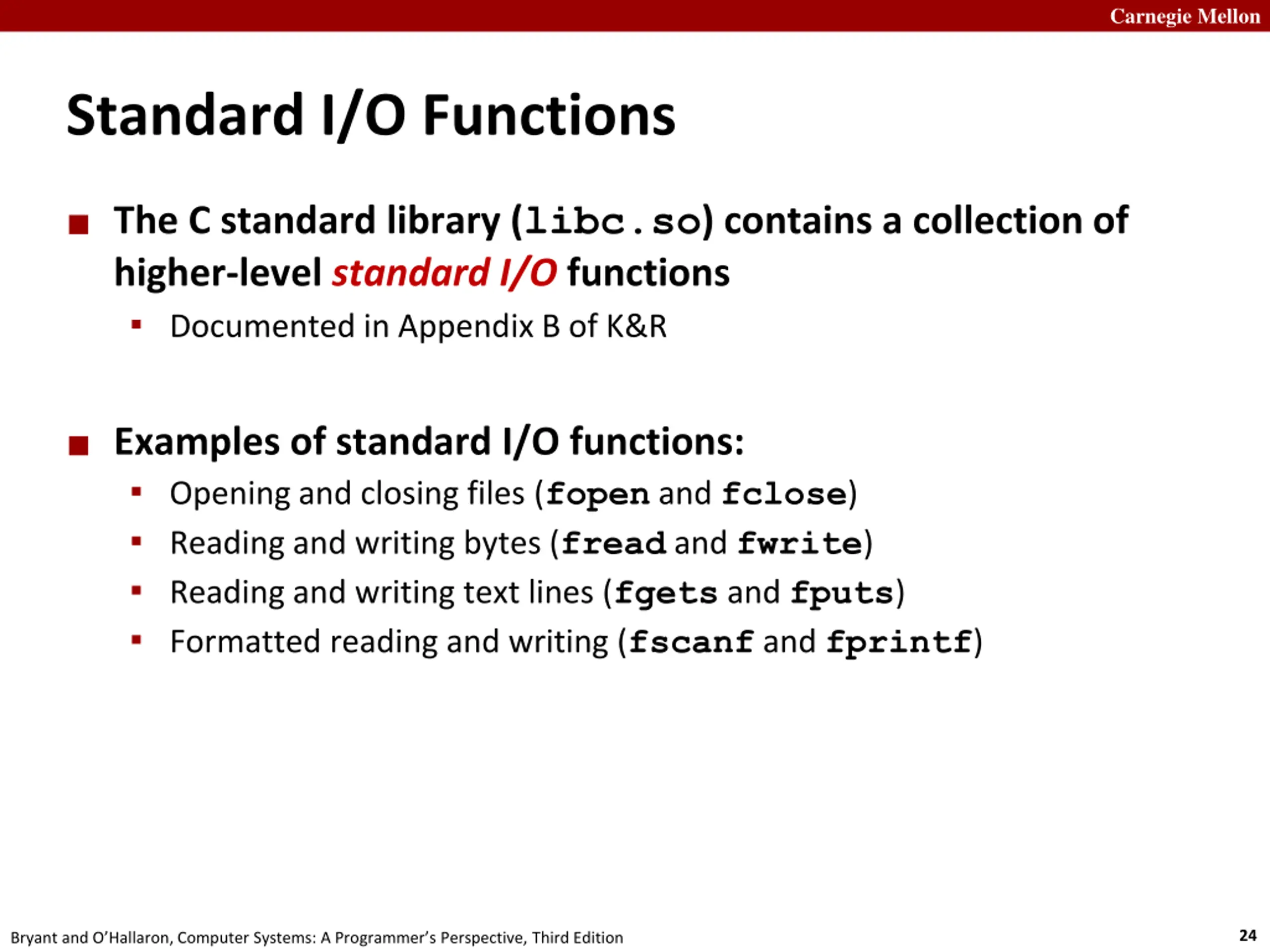 Carnegie Mellon

Standard I/O Functions

The C standard library (libc.so) contains a collection of higher-level standard I/O functions

Documented in Appendix B of K&R

Examples of standard I/O functions:

Opening and closing files (fopen and fclose)

Reading and writing bytes (fread and fwrite)

Reading and writing text lines (fgets and fputs)

Formatted reading and writing (fscanf and fprintf)

Bryant and O'Hallaron, Computer Systems: A Programmer's Perspective, Third Edition

24